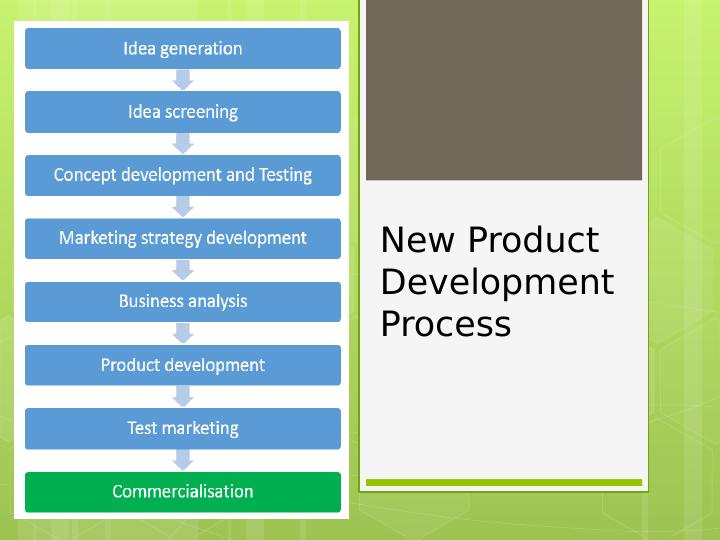 Idea generation

Idea screening

Concept development and Testing

Marketing strategy development

Business analysis

Product development

Test marketing

Commercialisation

New Product Development Process